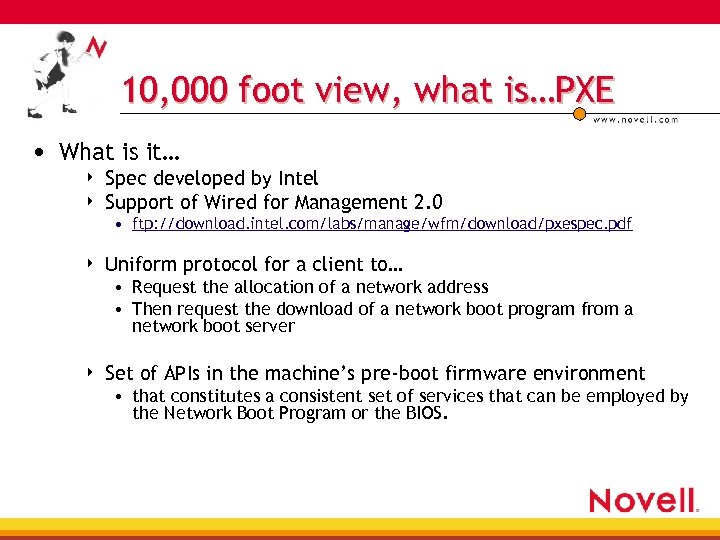 N

10,000 foot view, what is…PXE

www.novell.com

• What is it…
  ‣ Spec developed by Intel
  ‣ Support of Wired for Management 2.0
    • ftp://download.intel.com/labs/manage/wfm/download/pxespec.pdf

  ‣ Uniform protocol for a client to…
    • Request the allocation of a network address
    • Then request the download of a network boot program from a network boot server

  ‣ Set of APIs in the machine's pre-boot firmware environment
    • that constitutes a consistent set of services that can be employed by the Network Boot Program or the BIOS.

Novell.